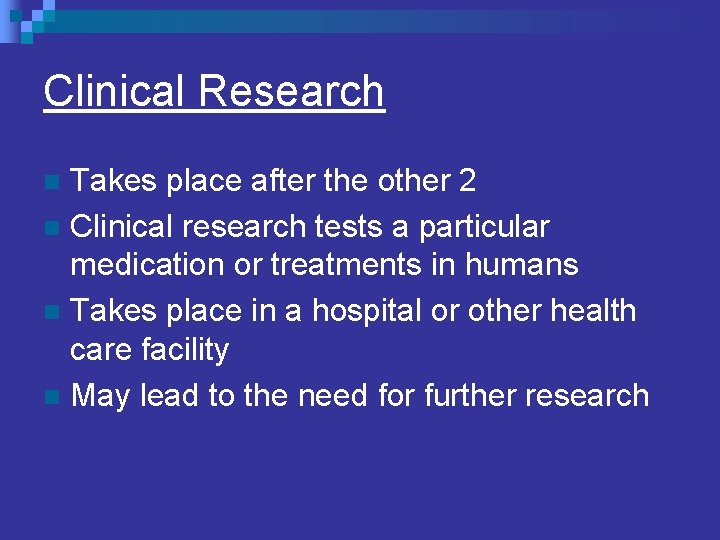 Clinical Research

- Takes place after the other 2
- Clinical research tests a particular medication or treatments in humans
- Takes place in a hospital or other health care facility
- May lead to the need for further research